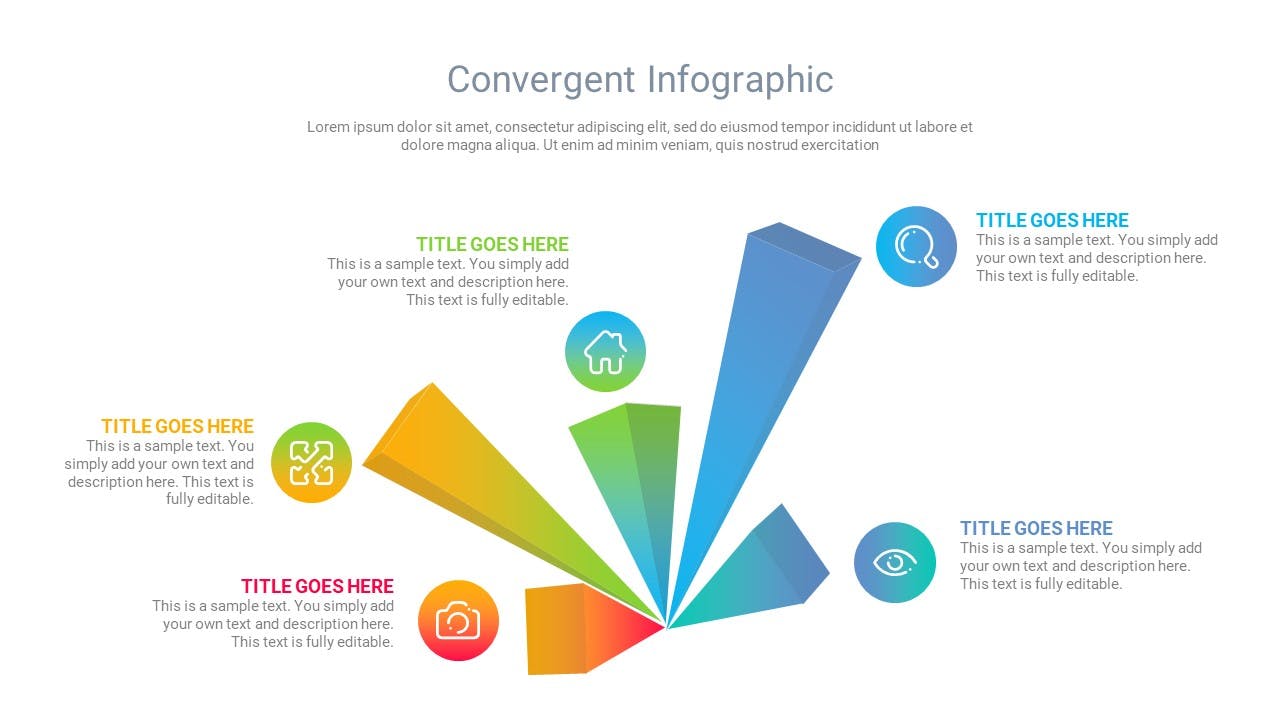 Convergent Infographic

Lorem ipsum dolor sit amet, consectetur adipiscing elit, sed do eiusmod tempor incididunt ut labore et dolore magna aliqua. Ut enim ad minim veniam, quis nostrud exercitation

TITLE GOES HERE
This is a sample text. You simply add your own text and description here. This text is fully editable.

TITLE GOES HERE
This is a sample text. You simply add your own text and description here. This text is fully editable.

TITLE GOES HERE
This is a sample text. You simply add your own text and description here. This text is fully editable.

TITLE GOES HERE
This is a sample text. You simply add your own text and description here. This text is fully editable.

TITLE GOES HERE
This is a sample text. You simply add your own text and description here. This text is fully editable.